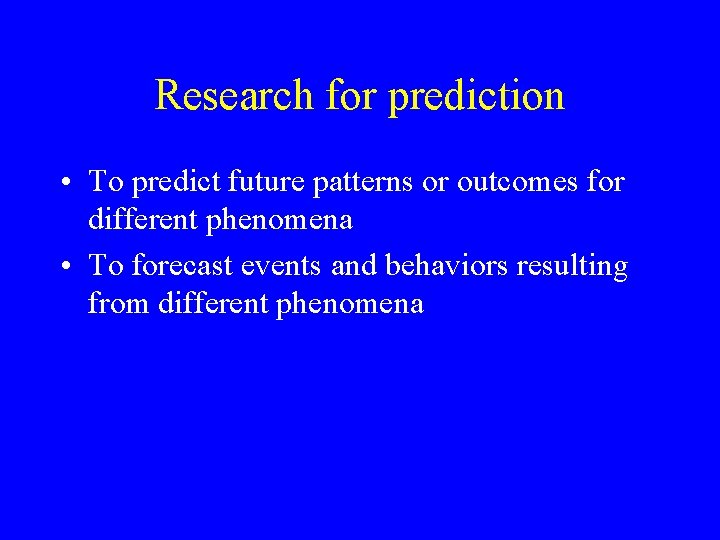 Research for prediction

• To predict future patterns or outcomes for different phenomena

• To forecast events and behaviors resulting from different phenomena